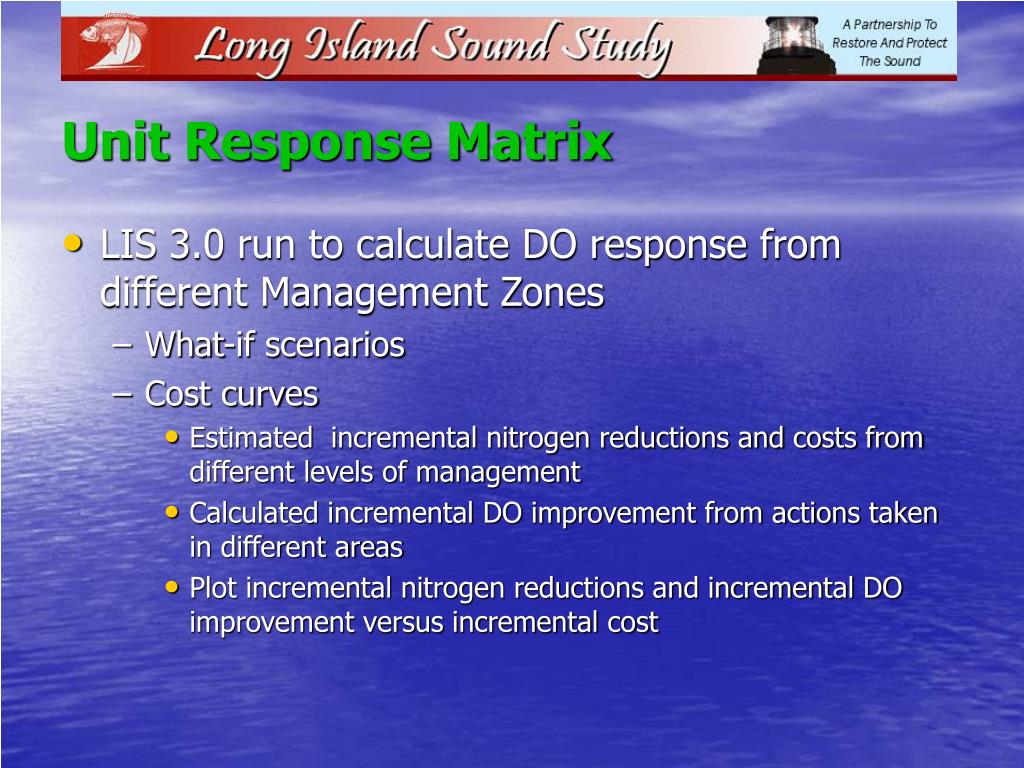 Long Island Sound Study

A Partnership To Restore And Protect The Sound

Unit Response Matrix

• LIS 3.0 run to calculate DO response from different Management Zones
– What-if scenarios
– Cost curves
• Estimated incremental nitrogen reductions and costs from different levels of management
• Calculated incremental DO improvement from actions taken in different areas
• Plot incremental nitrogen reductions and incremental DO improvement versus incremental cost